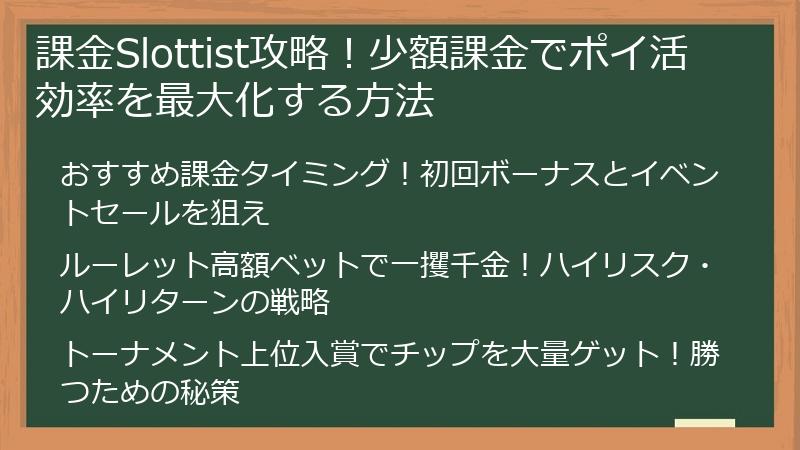 課金Slottist攻略！少額課金でポイ活効率を最大化する方法

おすすめ課金タイミング！初回ボーナスとイベントセールを狙え

ルーレット高額ベットで一攫千金！ハイリスク・ハイリターンの戦略

トーナメント上位入賞でチップを大量ゲット！勝つための秘策